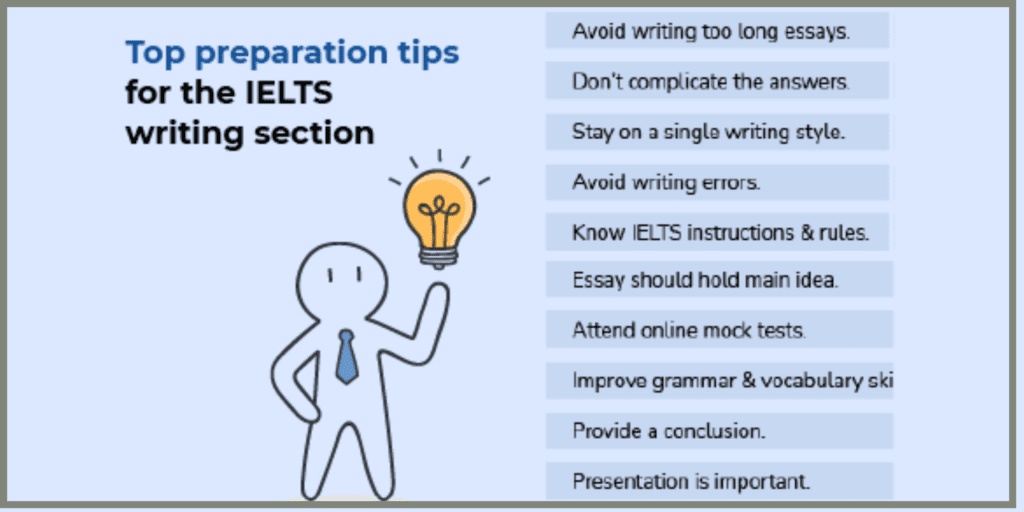 Top preparation tips for the IELTS writing section

Avoid writing too long essays.

Don't complicate the answers.

Stay on a single writing style.

Avoid writing errors.

Know IELTS instructions & rules.

Essay should hold main idea.

Attend online mock tests.

Improve grammar & vocabulary ski

Provide a conclusion.

Presentation is important.